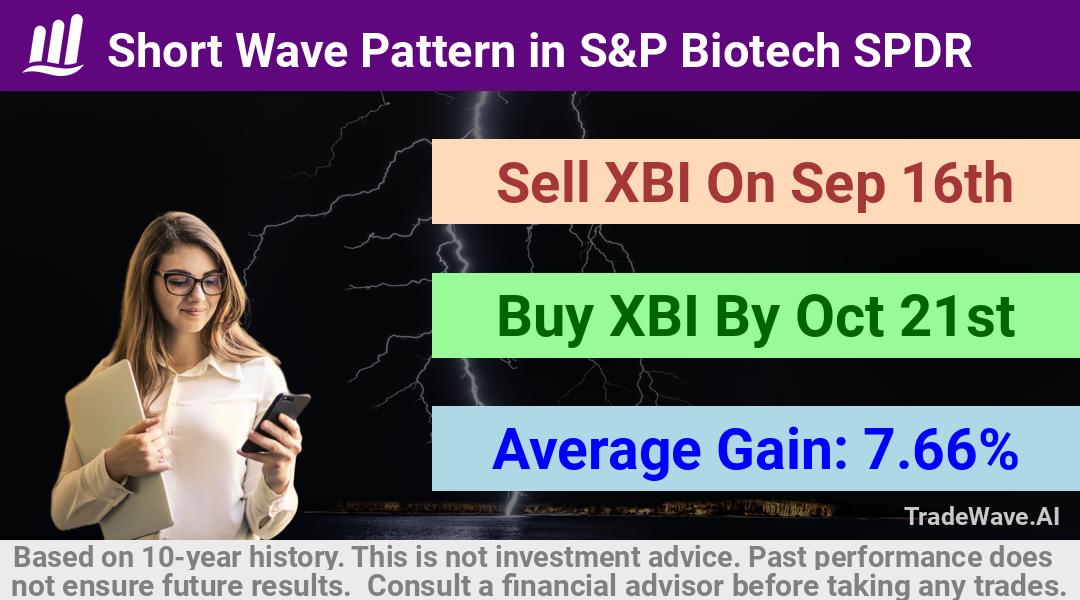 Short Wave Pattern in S&P Biotech SPDR

Sell XBI On Sep 16th

Buy XBI By Oct 21st

Average Gain: 7.66%

TradeWave.AI

Based on 10-year history. This is not investment advice. Past performance does not ensure future results. Consult a financial advisor before taking any trades.